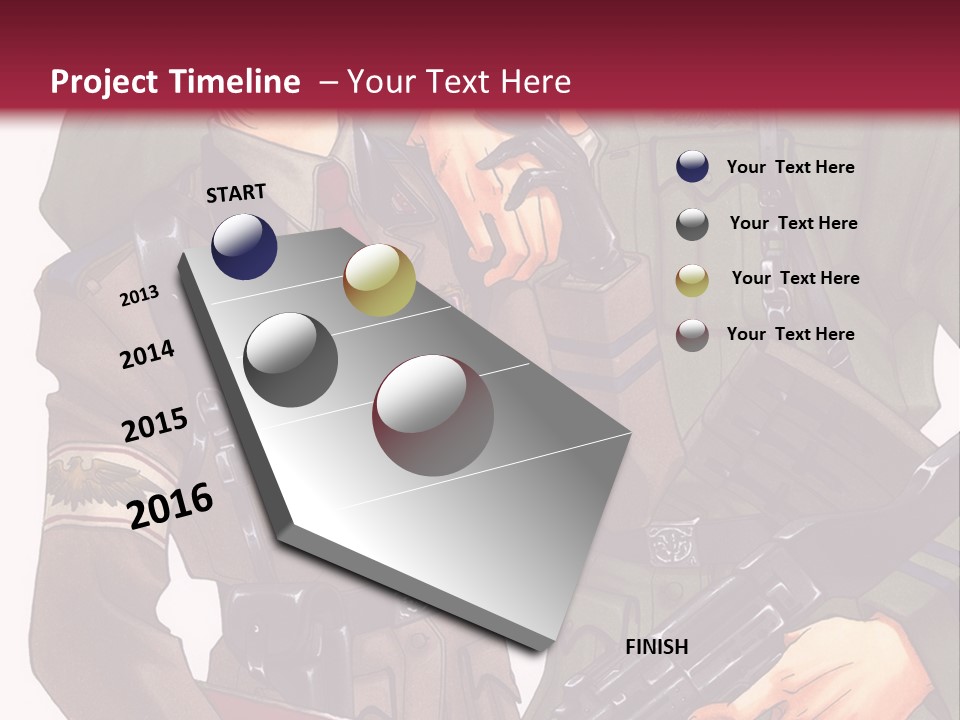 Project Timeline – Your Text Here

START

2013

2014

2015

2016

FINISH

Your Text Here

Your Text Here

Your Text Here

Your Text Here